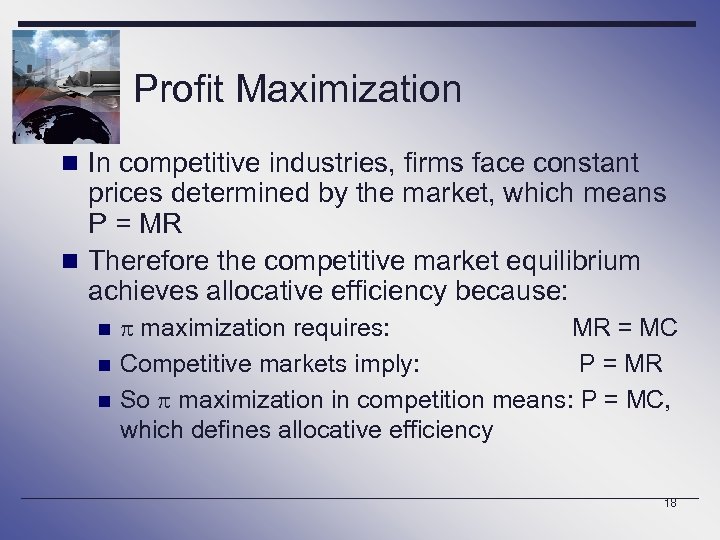 Profit Maximization

In competitive industries, firms face constant prices determined by the market, which means P = MR

Therefore the competitive market equilibrium achieves allocative efficiency because:

$\pi$ maximization requires: MR = MC

Competitive markets imply: P = MR

So $\pi$ maximization in competition means: P = MC, which defines allocative efficiency

18